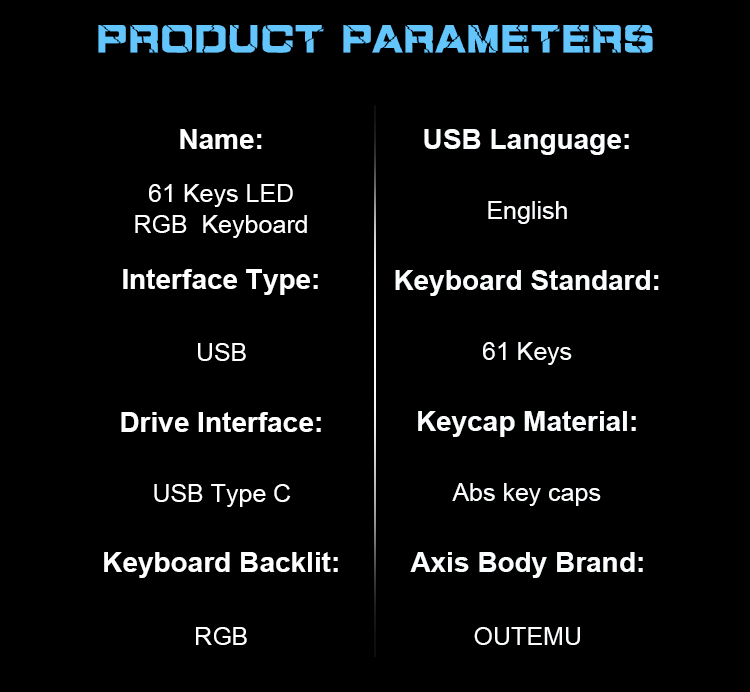 PRODUCT PARAMETERS

Name:

61 Keys LED RGB Keyboard

Interface Type:

USB

Drive Interface:

USB Type C

Keyboard Backlit:

RGB

USB Language:

English

Keyboard Standard:

61 Keys

Keycap Material:

Abs key caps

Axis Body Brand:

OUTEMU